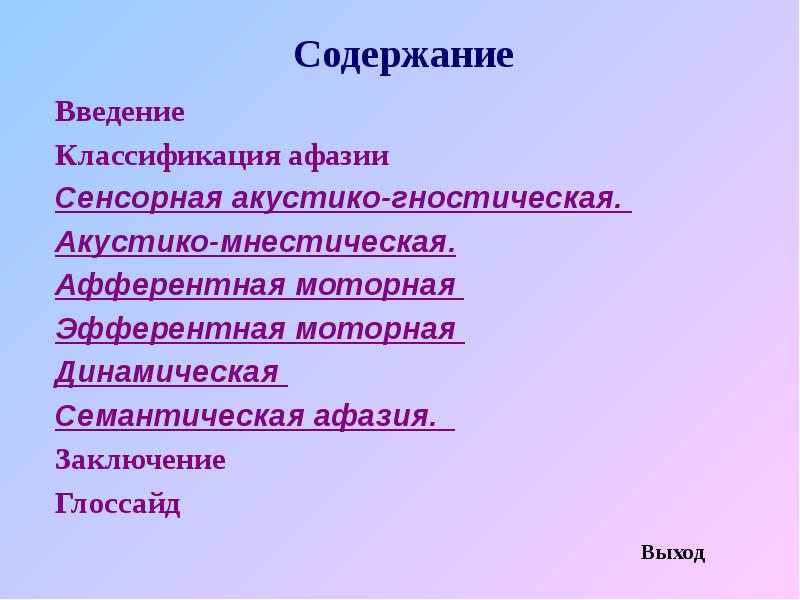 Содержание

Введение

Классификация афазии

Сенсорная акустико-гностическая.

Акустико-мнестическая.

Афферентная моторная

Эфферентная моторная

Динамическая

Семантическая афазия.

Заключение

Глоссайд

Выход